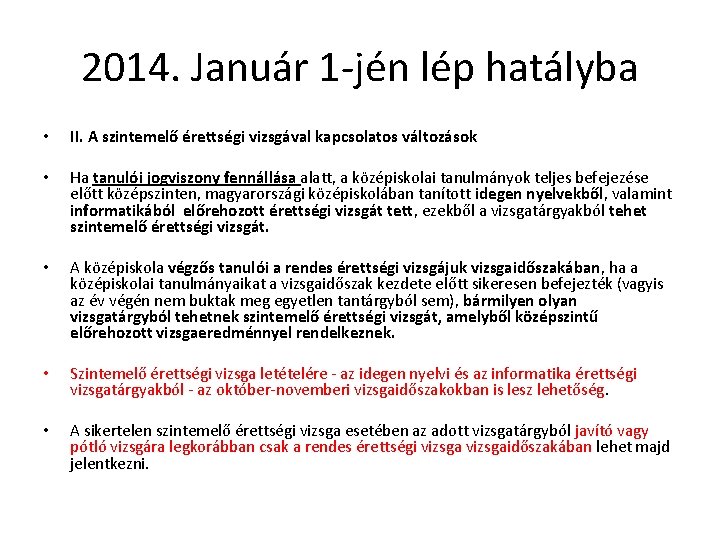 2014. Január 1-jén lép hatályba

• II. A szintemelő érettségi vizsgával kapcsolatos változások

• Ha tanulói jogviszony fennállása alatt, a középiskolai tanulmányok teljes befejezése előtt középszinten, magyarországi középiskolában tanított idegen nyelvekből, valamint informatikából előrehozott érettségi vizsgát tett, ezekből a vizsgatárgyakból tehet szintemelő érettségi vizsgát.

• A középiskola végzős tanulói a rendes érettségi vizsgájuk vizsgaidőszakában, ha a középiskolai tanulmányaikat a vizsgaidőszak kezdete előtt sikeresen befejezték (vagyis az év végén nem buktak meg egyetlen tantárgyból sem), bármilyen olyan vizsgatárgyból tehetnek szintemelő érettségi vizsgát, amelyből középszintű előrehozott vizsgaeredménnyel rendelkeznek.

• Szintemelő érettségi vizsga letételére - az idegen nyelvi és az informatika érettségi vizsgatárgyakból - az október-novemberi vizsgaidőszakokban is lesz lehetőség.

• A sikertelen szintemelő érettségi vizsga esetében az adott vizsgatárgyból javító vagy pótló vizsgára legkorábban csak a rendes érettségi vizsga vizsgaidőszakában lehet majd jelentkezni.